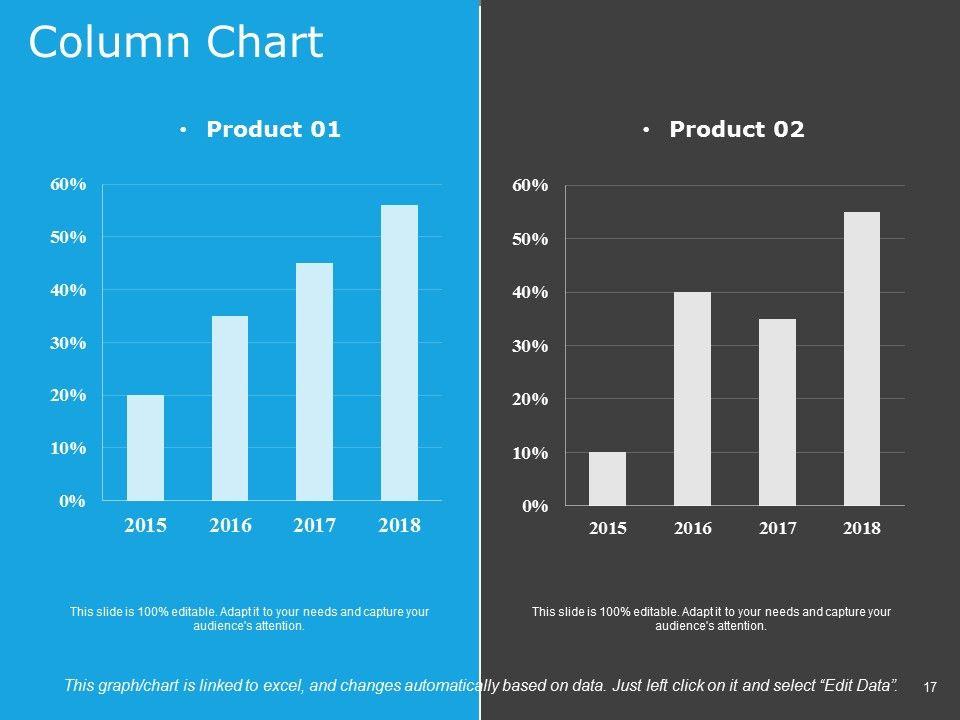 Column Chart

• Product 01

60%
50%
40%
30%
20%
10%
0%

2015 2016 2017 2018

This slide is 100% editable. Adapt it to your needs and capture your audience's attention.

• Product 02

60%
50%
40%
30%
20%
10%
0%

2015 2016 2017 2018

This slide is 100% editable. Adapt it to your needs and capture your audience's attention.

This graph/chart is linked to excel, and changes automatically based on data. Just left click on it and select "Edit Data". 17